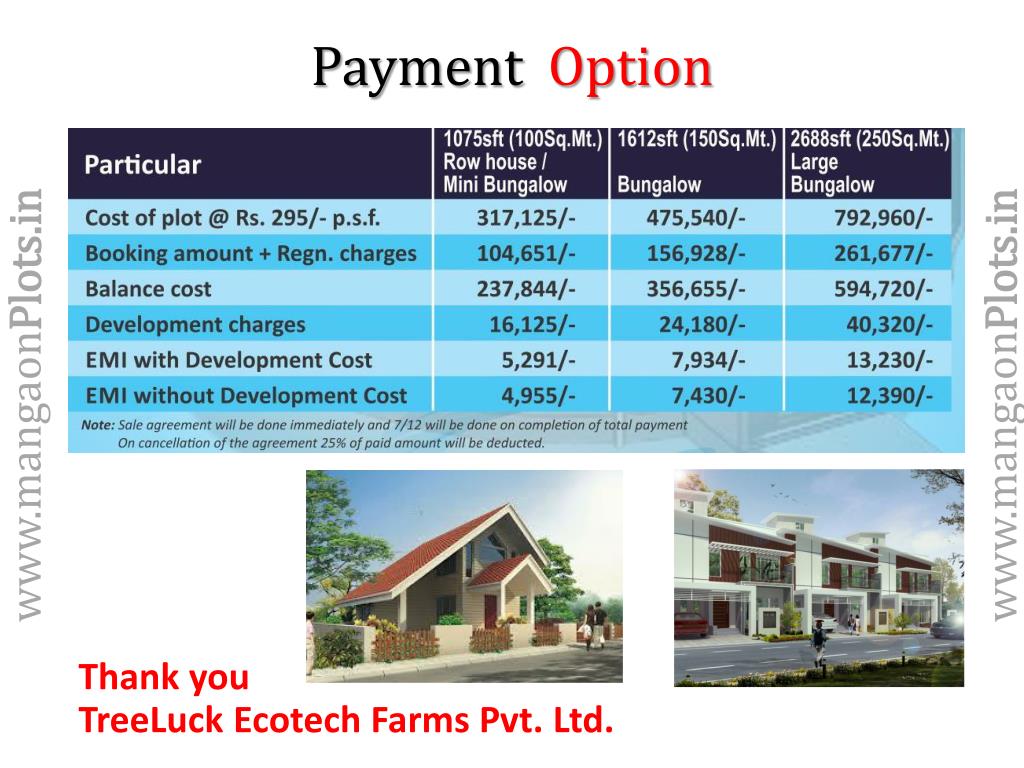 Payment Option

www.mangaonPlots.in

| Particular | 1075sft (100Sq.Mt.) Row house / Mini Bungalow | 1612sft (150Sq.Mt.) Bungalow | 2688sft (250Sq.Mt.) Large Bungalow |
|---|---|---|---|
| Cost of plot @ Rs. 295/- p.s.f. | 317,125/- | 475,540/- | 792,960/- |
| Booking amount + Regn. charges | 104,651/- | 156,928/- | 261,677/- |
| Balance cost | 237,844/- | 356,655/- | 594,720/- |
| Development charges | 16,125/- | 24,180/- | 40,320/- |
| EMI with Development Cost | 5,291/- | 7,934/- | 13,230/- |
| EMI without Development Cost | 4,955/- | 7,430/- | 12,390/- |

Note: Sale agreement will be done immediately and 7/12 will be done on completion of total payment
On cancellation of the agreement 25% of paid amount will be deducted.

www.mangaonPlots.in

Thank you
TreeLuck Ecotech Farms Pvt. Ltd.